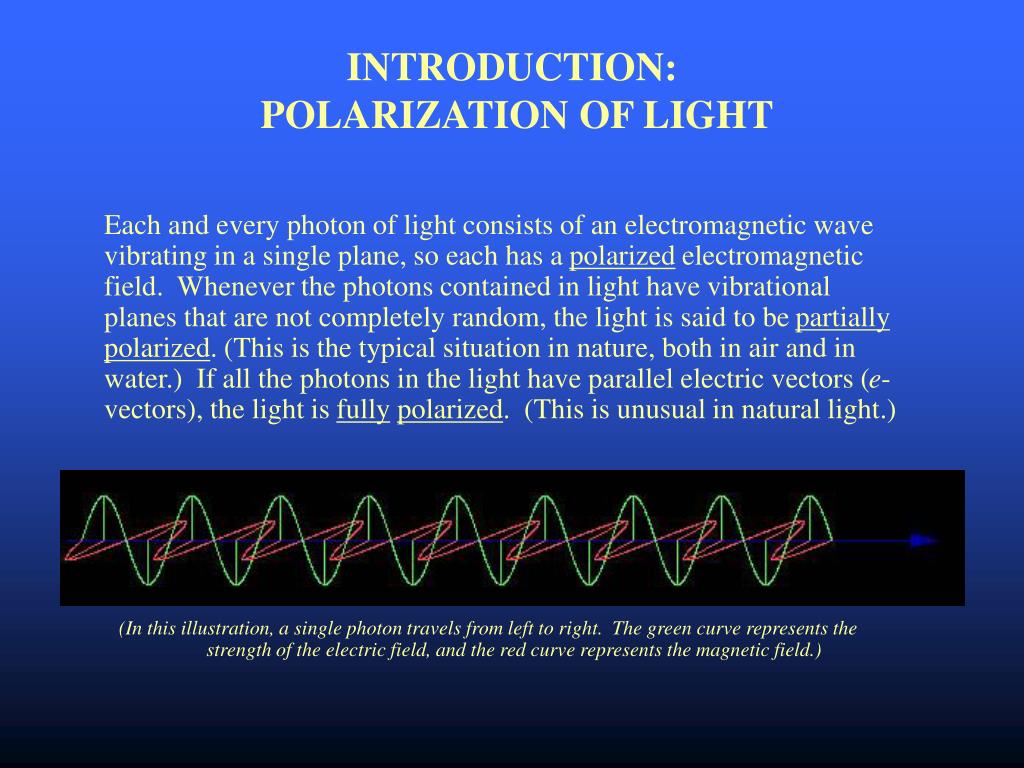 INTRODUCTION:
POLARIZATION OF LIGHT

Each and every photon of light consists of an electromagnetic wave vibrating in a single plane, so each has a polarized electromagnetic field. Whenever the photons contained in light have vibrational planes that are not completely random, the light is said to be partially polarized. (This is the typical situation in nature, both in air and in water.) If all the photons in the light have parallel electric vectors (e-vectors), the light is fully polarized. (This is unusual in natural light.)

(In this illustration, a single photon travels from left to right. The green curve represents the strength of the electric field, and the red curve represents the magnetic field.)